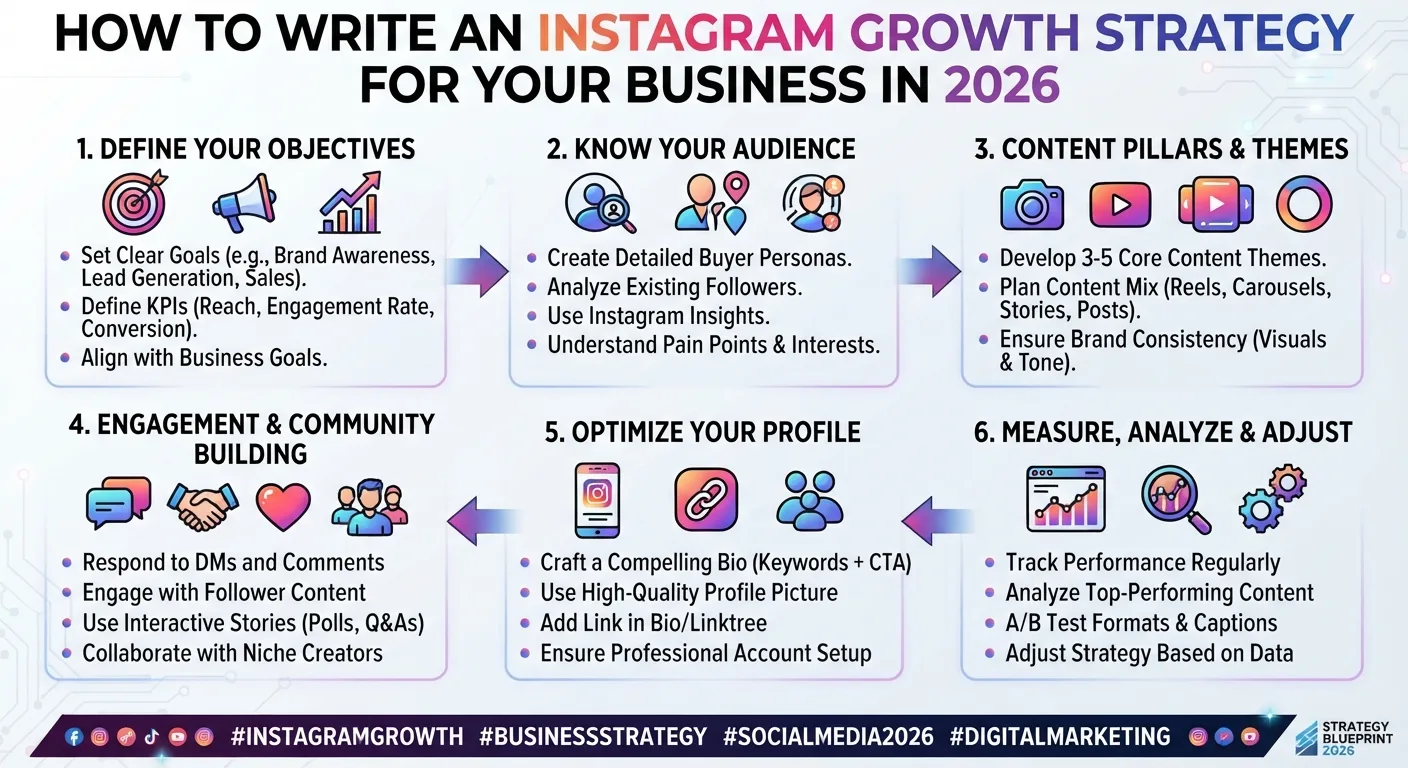 HOW TO WRITE AN INSTAGRAM GROWTH STRATEGY FOR YOUR BUSINESS IN 2026

1. DEFINE YOUR OBJECTIVES

- Set Clear Goals (e.g., Brand Awareness, Lead Generation, Sales).
- Define KPIs (Reach, Engagement Rate, Conversion).
- Align with Business Goals.

2. KNOW YOUR AUDIENCE

- Create Detailed Buyer Personas.
- Analyze Existing Followers.
- Use Instagram Insights.
- Understand Pain Points & Interests.

3. CONTENT PILLARS & THEMES

- Develop 3-5 Core Content Themes.
- Plan Content Mix (Reels, Carousels, Stories, Posts).
- Ensure Brand Consistency (Visuals & Tone).

4. ENGAGEMENT & COMMUNITY BUILDING

- Respond to DMs and Comments
- Engage with Follower Content
- Use Interactive Stories (Polls, Q&As)
- Collaborate with Niche Creators

5. OPTIMIZE YOUR PROFILE

- Craft a Compelling Bio (Keywords + CTA)
- Use High-Quality Profile Picture
- Add Link in Bio/Linktree
- Ensure Professional Account Setup

6. MEASURE, ANALYZE & ADJUST

- Track Performance Regularly
- Analyze Top-Performing Content
- A/B Test Formats & Captions
- Adjust Strategy Based on Data

#INSTAGRAMGROWTH #BUSINESSSTRATEGY #SOCIALMEDIA2026 #DIGITALMARKETING

STRATEGY BLUEPRINT 2026